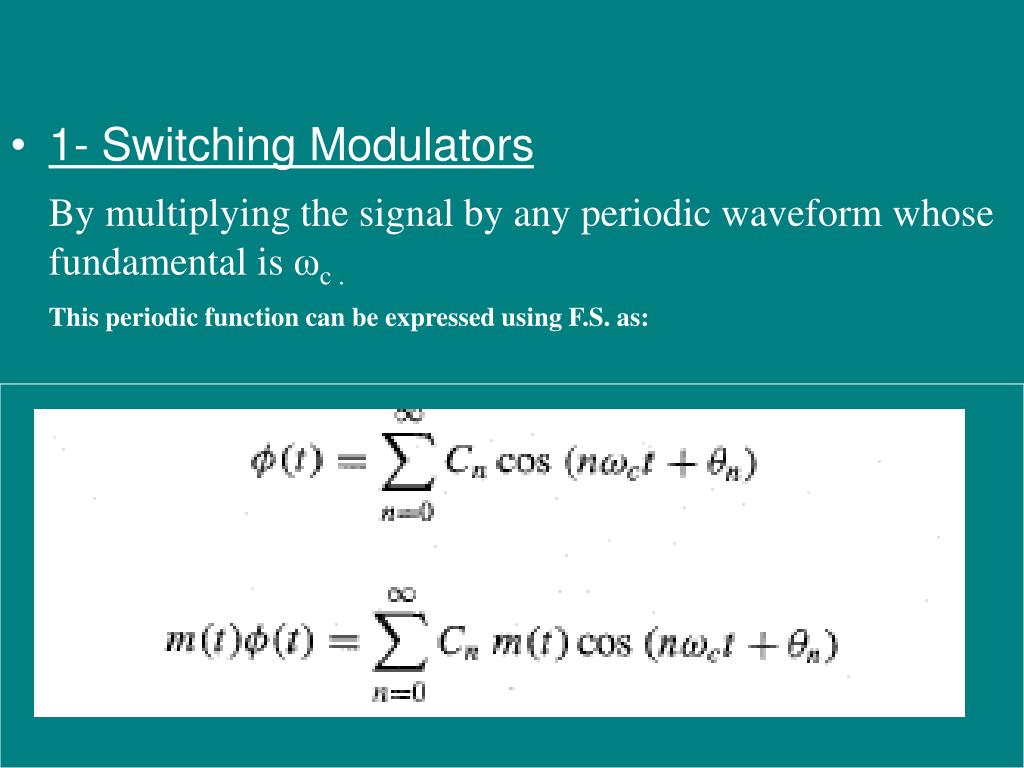 • 1- Switching Modulators

By multiplying the signal by any periodic waveform whose fundamental is $\omega_c$ .

This periodic function can be expressed using F.S. as:

$\phi(t) = \sum_{n=0}^{\infty} C_n \cos(n\omega_c t + \theta_n)$

$m(t)\phi(t) = \sum_{n=0}^{\infty} C_n \, m(t) \cos(n\omega_c t + \theta_n)$